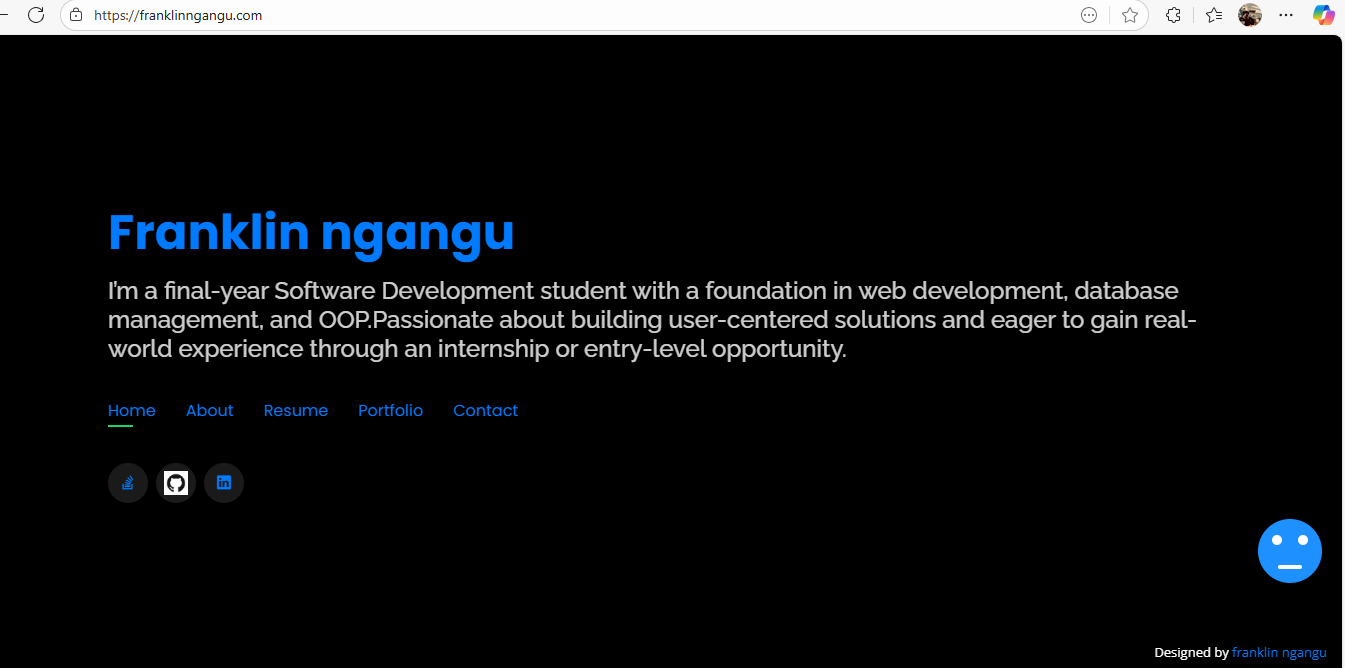 https://franklinngangu.com

Franklin ngangu

I'm a final-year Software Development student with a foundation in web development, database management, and OOP.Passionate about building user-centered solutions and eager to gain real-world experience through an internship or entry-level opportunity.

Home About Resume Portfolio Contact

Designed by franklin ngangu